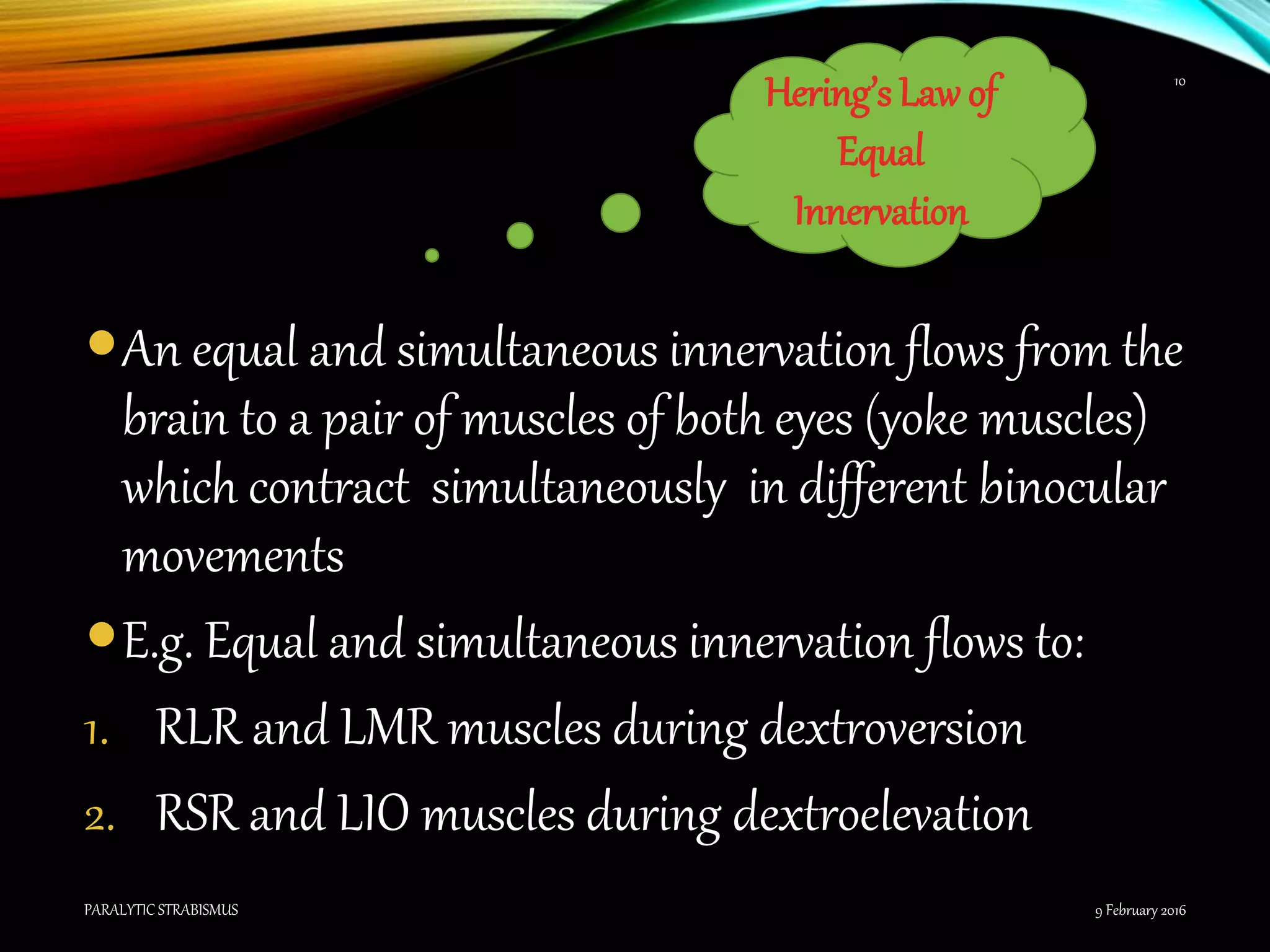 Hering's Law of Equal Innervation

10

• An equal and simultaneous innervation flows from the brain to a pair of muscles of both eyes (yoke muscles) which contract simultaneously in different binocular movements

• E.g. Equal and simultaneous innervation flows to:

1. RLR and LMR muscles during dextroversion
2. RSR and LIO muscles during dextroelevation

PARALYTIC STRABISMUS

9 February 2016